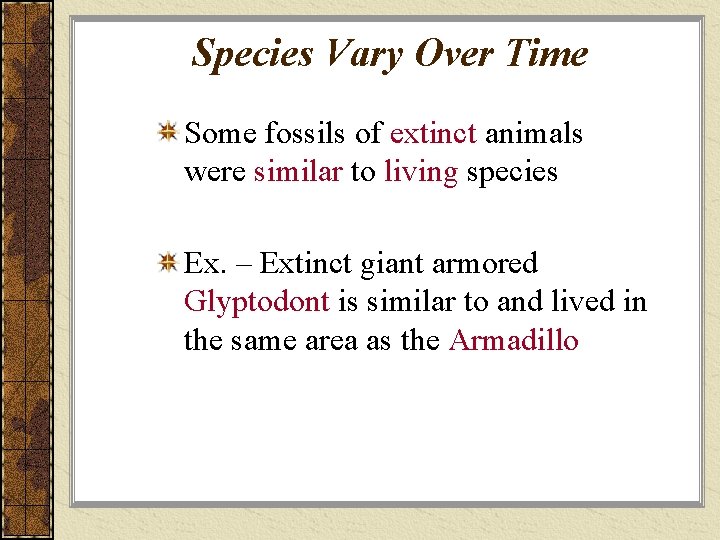 Species Vary Over Time

Some fossils of extinct animals were similar to living species

Ex. – Extinct giant armored Glyptodont is similar to and lived in the same area as the Armadillo